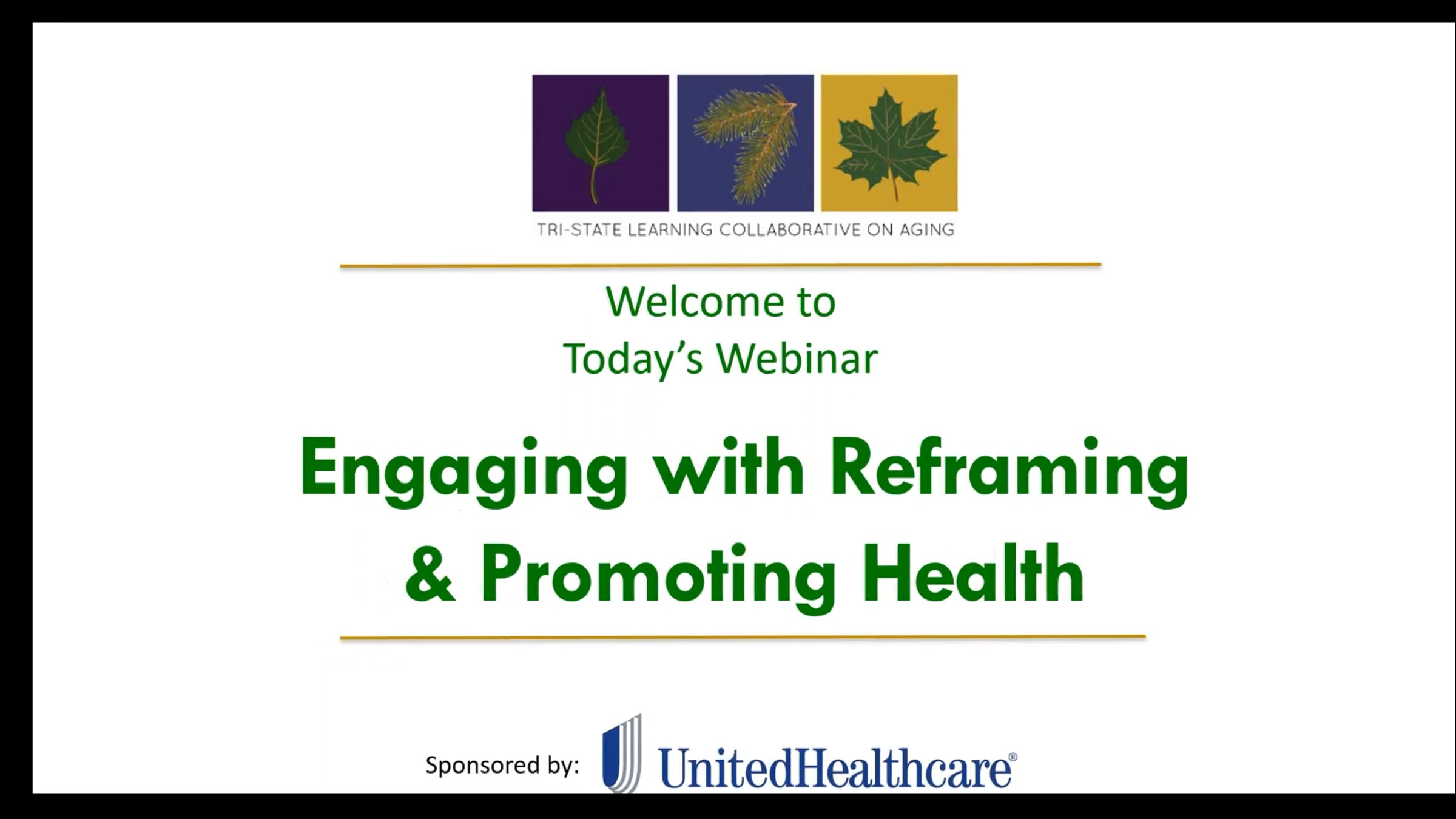 TRI-STATE LEARNING COLLABORATIVE ON AGING

Welcome to
Today's Webinar

Engaging with Reframing & Promoting Health

Sponsored by: UnitedHealthcare®